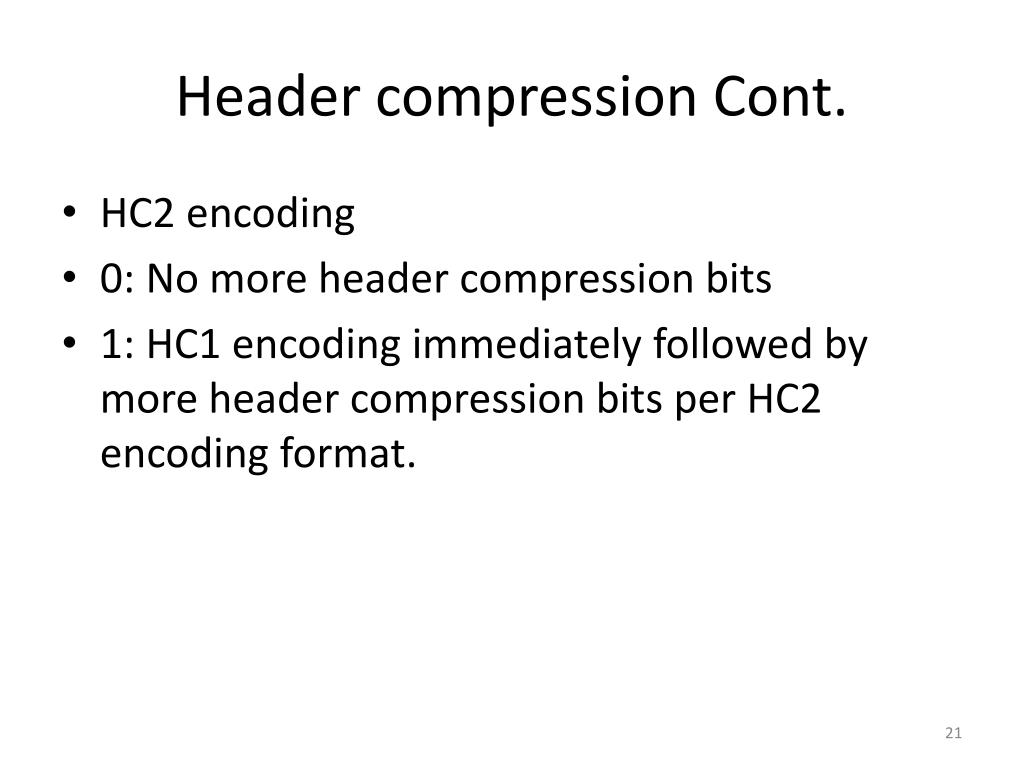 Header compression Cont.

• HC2 encoding
• 0: No more header compression bits
• 1: HC1 encoding immediately followed by more header compression bits per HC2 encoding format.

21